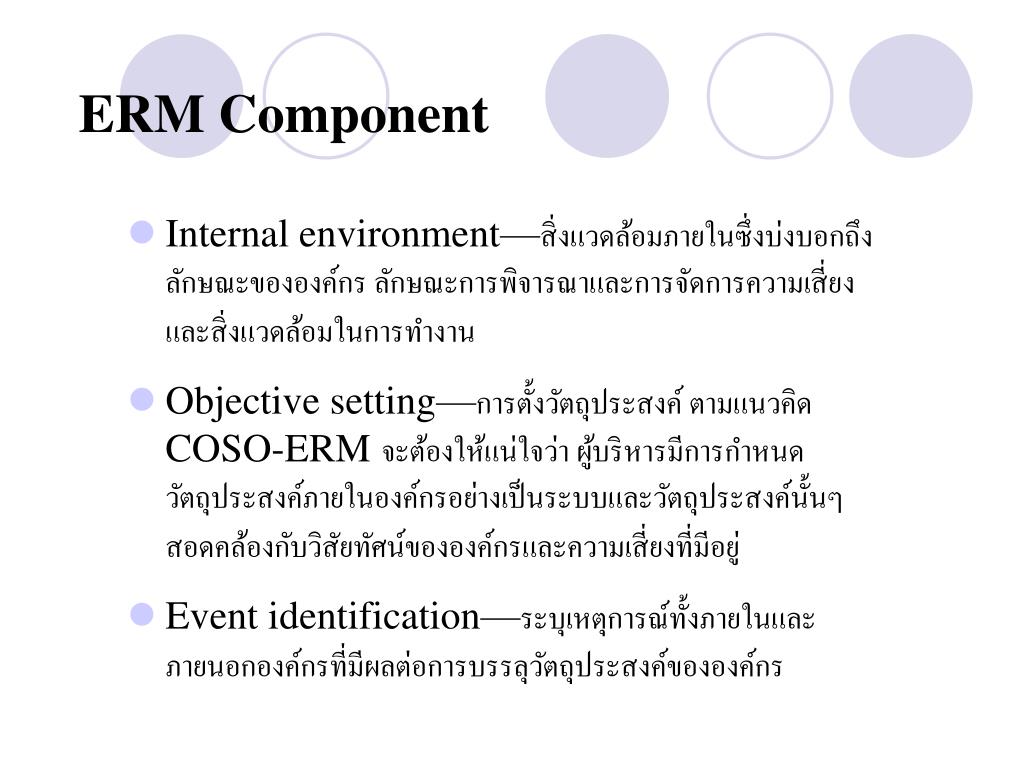 ERM Component

Internal environment—สิ่งแวดล้อมภายในซึ่งบ่งบอกถึงลักษณะขององค์กร ลักษณะการพิจารณาและการจัดการความเสี่ยงและสิ่งแวดล้อมในการทำงาน

Objective setting—การตั้งวัตถุประสงค์ ตามแนวคิด COSO-ERM จะต้องให้แน่ใจว่า ผู้บริหารมีการกำหนดวัตถุประสงค์ภายในองค์กรอย่างเป็นระบบและวัตถุประสงค์นั้นๆ สอดคล้องกับวิสัยทัศน์ขององค์กรและความเสี่ยงที่มีอยู่

Event identification—ระบุเหตุการณ์ทั้งภายในและภายนอกองค์กรที่มีผลต่อการบรรลุวัตถุประสงค์ขององค์กร